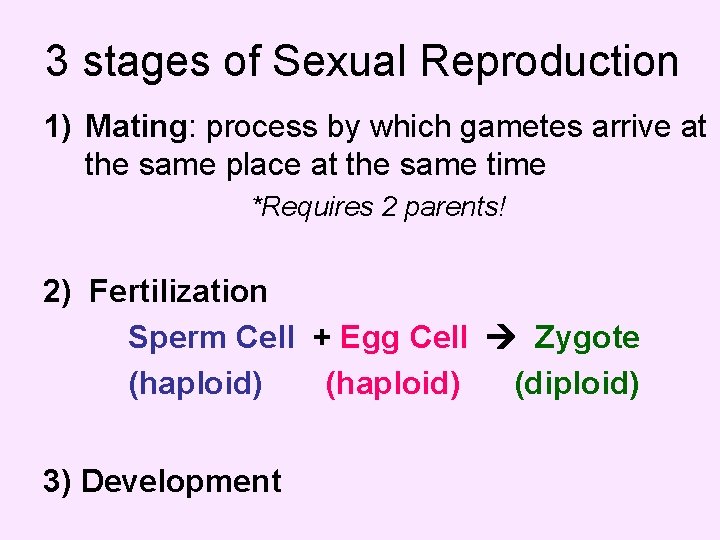 3 stages of Sexual Reproduction

1) Mating: process by which gametes arrive at the same place at the same time

*Requires 2 parents!

2) Fertilization

Sperm Cell + Egg Cell → Zygote
(haploid) (haploid) (diploid)

3) Development